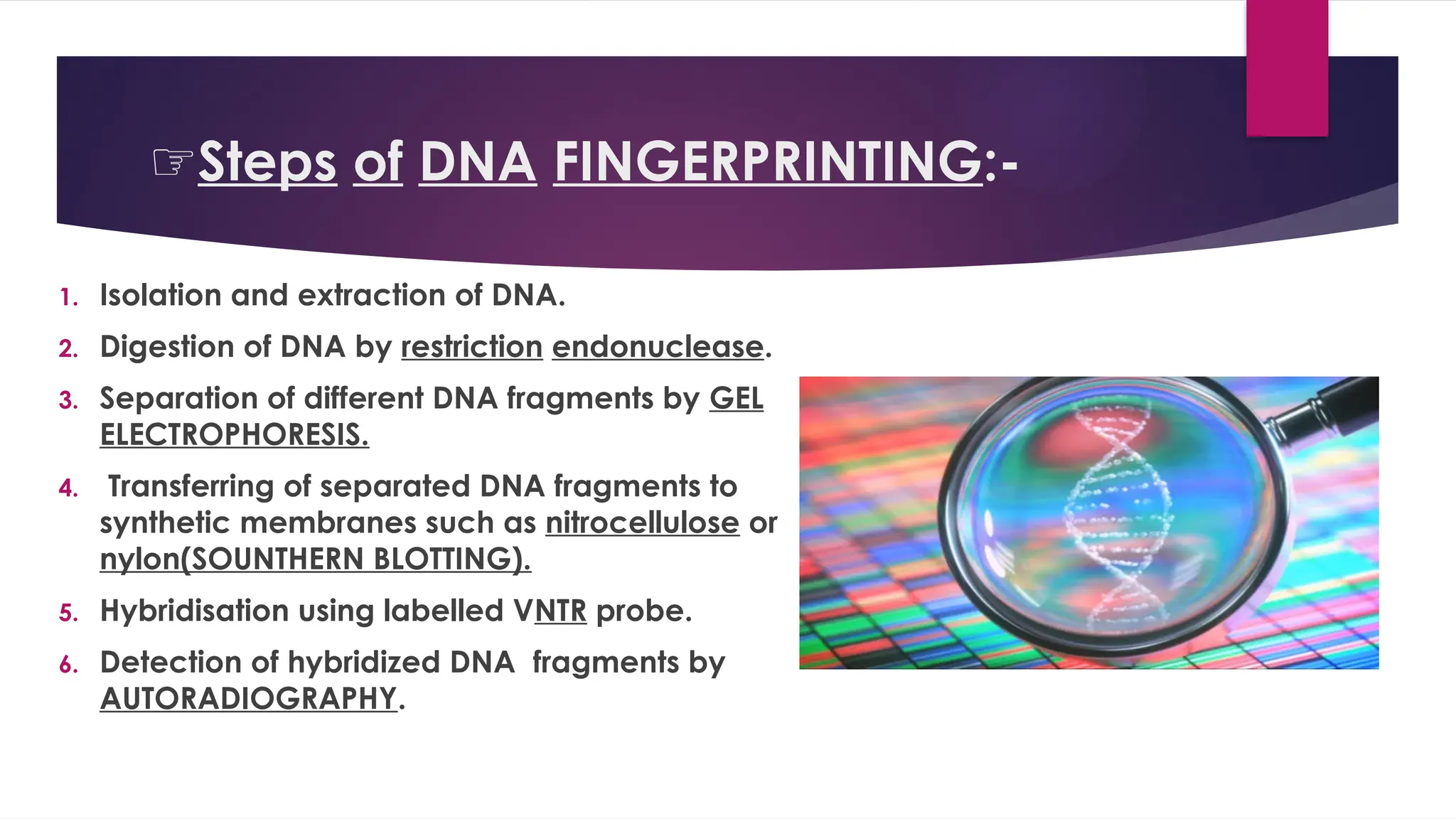 ☞Steps of DNA FINGERPRINTING:-

1. Isolation and extraction of DNA.
2. Digestion of DNA by restriction endonuclease.
3. Separation of different DNA fragments by GEL ELECTROPHORESIS.
4. Transferring of separated DNA fragments to synthetic membranes such as nitrocellulose or nylon(SOUNTHERN BLOTTING).
5. Hybridisation using labelled VNTR probe.
6. Detection of hybridized DNA fragments by AUTORADIOGRAPHY.